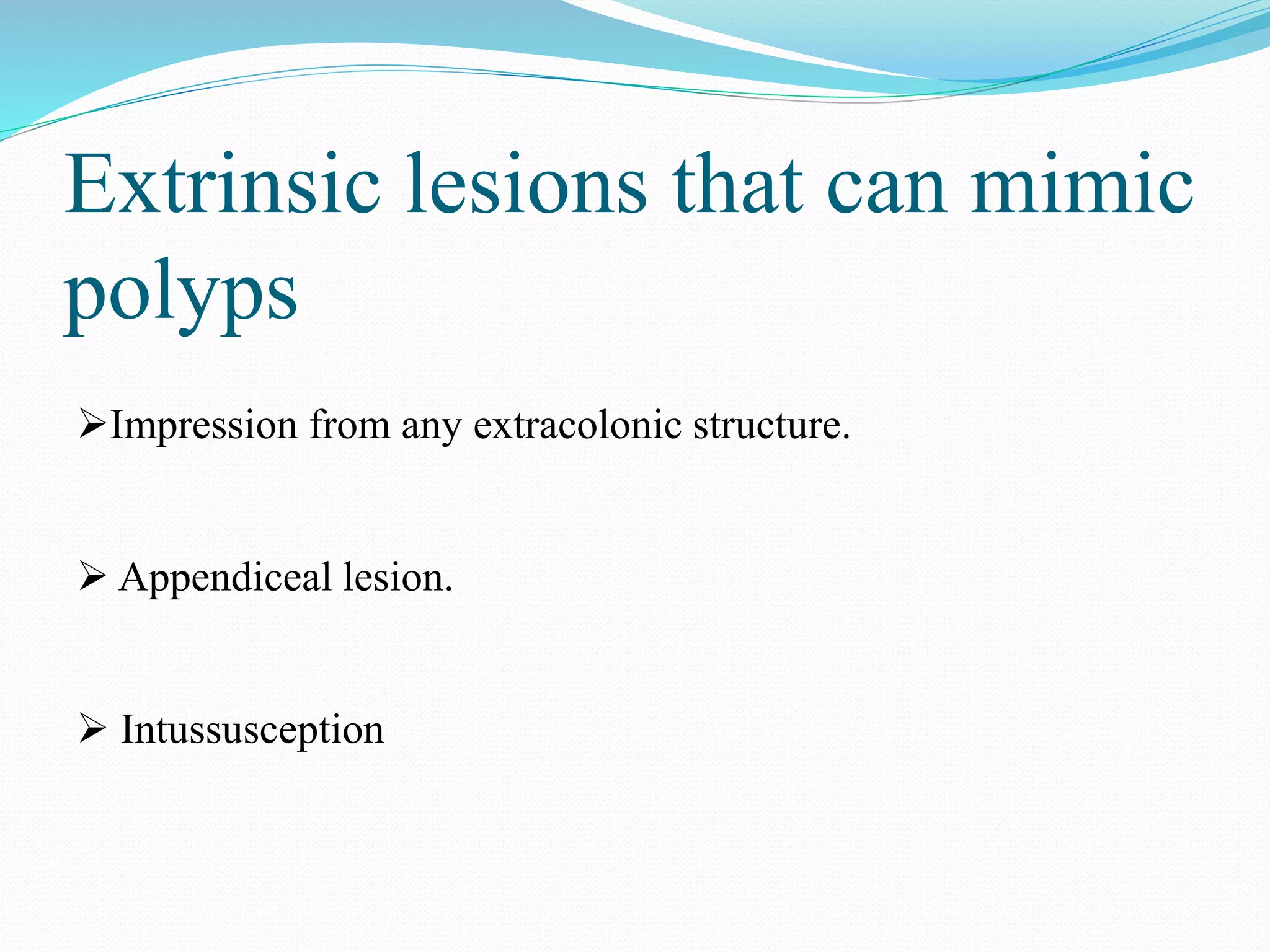 Extrinsic lesions that can mimic polyps

➢Impression from any extracolonic structure.

➢ Appendiceal lesion.

➢ Intussusception